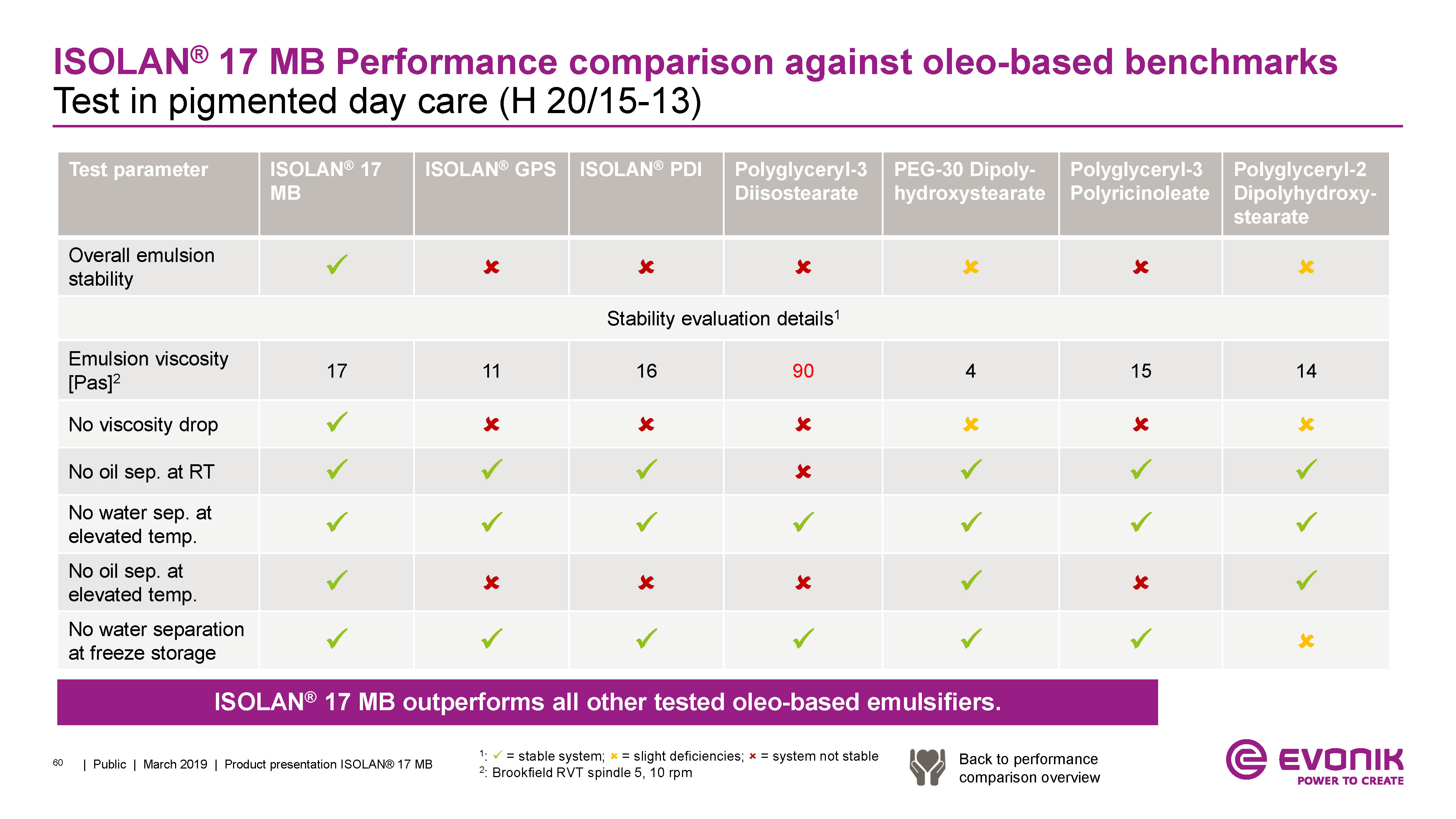 ISOLAN® 17 MB Performance comparison against oleo-based benchmarks
Test in pigmented day care (H 20/15-13)

| Test parameter | ISOLAN® 17 MB | ISOLAN® GPS | ISOLAN® PDI | Polyglyceryl-3 Diisostearate | PEG-30 Dipolyhydroxystearate | Polyglyceryl-3 Polyricinoleate | Polyglyceryl-2 Dipolyhydroxystearate |
|---|---|---|---|---|---|---|---|
| Overall emulsion stability | ✓ | ✗ | ✗ | ✗ | ✗ | ✗ | ✗ |
| Stability evaluation details$^1$ | | | | | | | |
| Emulsion viscosity [Pas]$^2$ | 17 | 11 | 16 | 90 | 4 | 15 | 14 |
| No viscosity drop | ✓ | ✗ | ✗ | ✗ | ✗ | ✗ | ✗ |
| No oil sep. at RT | ✓ | ✓ | ✓ | ✗ | ✓ | ✓ | ✓ |
| No water sep. at elevated temp. | ✓ | ✓ | ✓ | ✓ | ✓ | ✓ | ✓ |
| No oil sep. at elevated temp. | ✓ | ✗ | ✗ | ✗ | ✓ | ✗ | ✓ |
| No water separation at freeze storage | ✓ | ✓ | ✓ | ✓ | ✓ | ✓ | ✗ |

ISOLAN® 17 MB outperforms all other tested oleo-based emulsifiers.

60 | Public | March 2019 | Product presentation ISOLAN® 17 MB

$^1$: ✓ = stable system; ✗ = slight deficiencies; ✗ = system not stable
$^2$: Brookfield RVT spindle 5, 10 rpm

Back to performance comparison overview

EVONIK
POWER TO CREATE